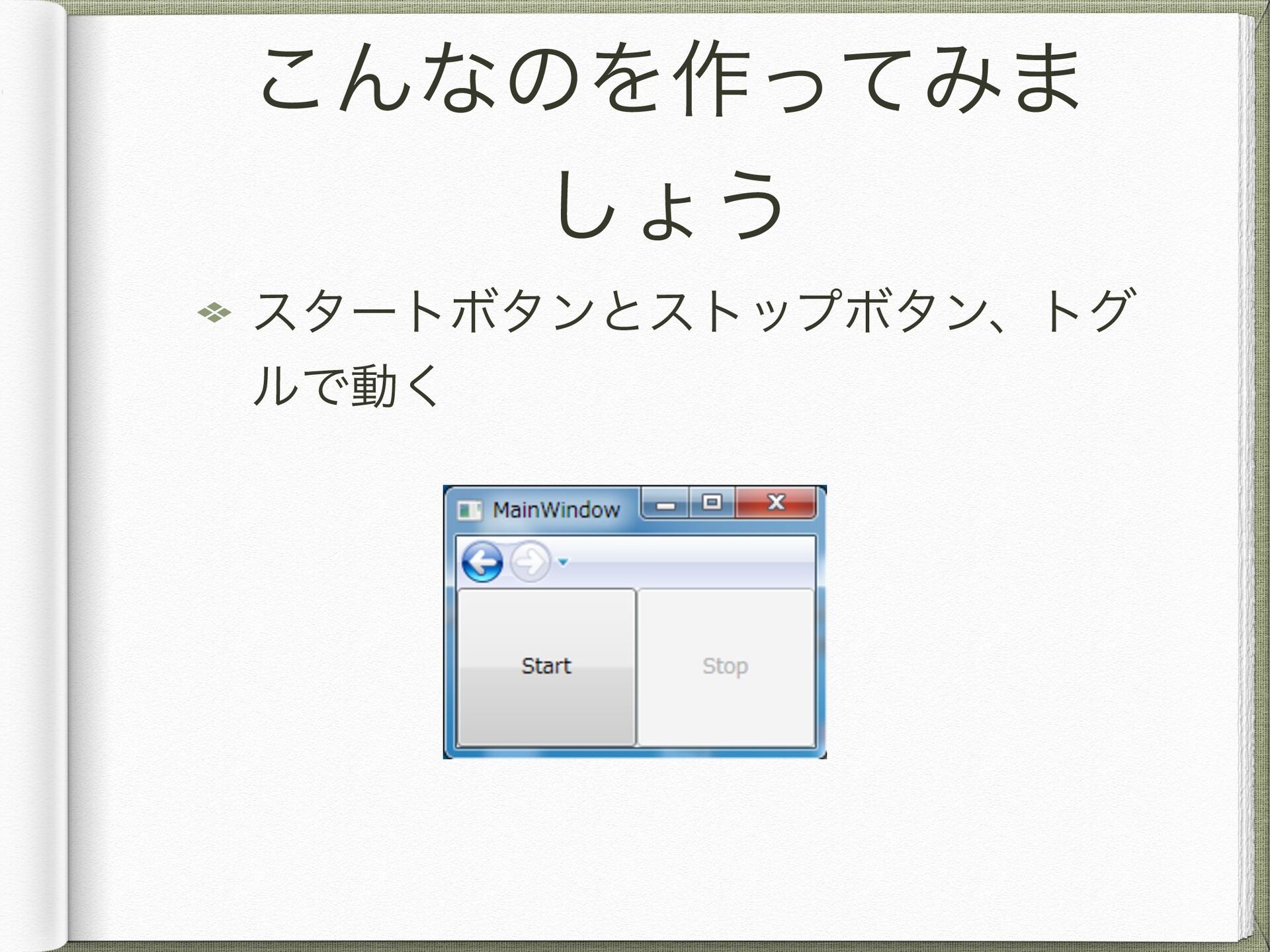 こんなのを作ってみましょう

スタートボタンとストップボタン、トグルで動く

MainWindow

Start

Stop